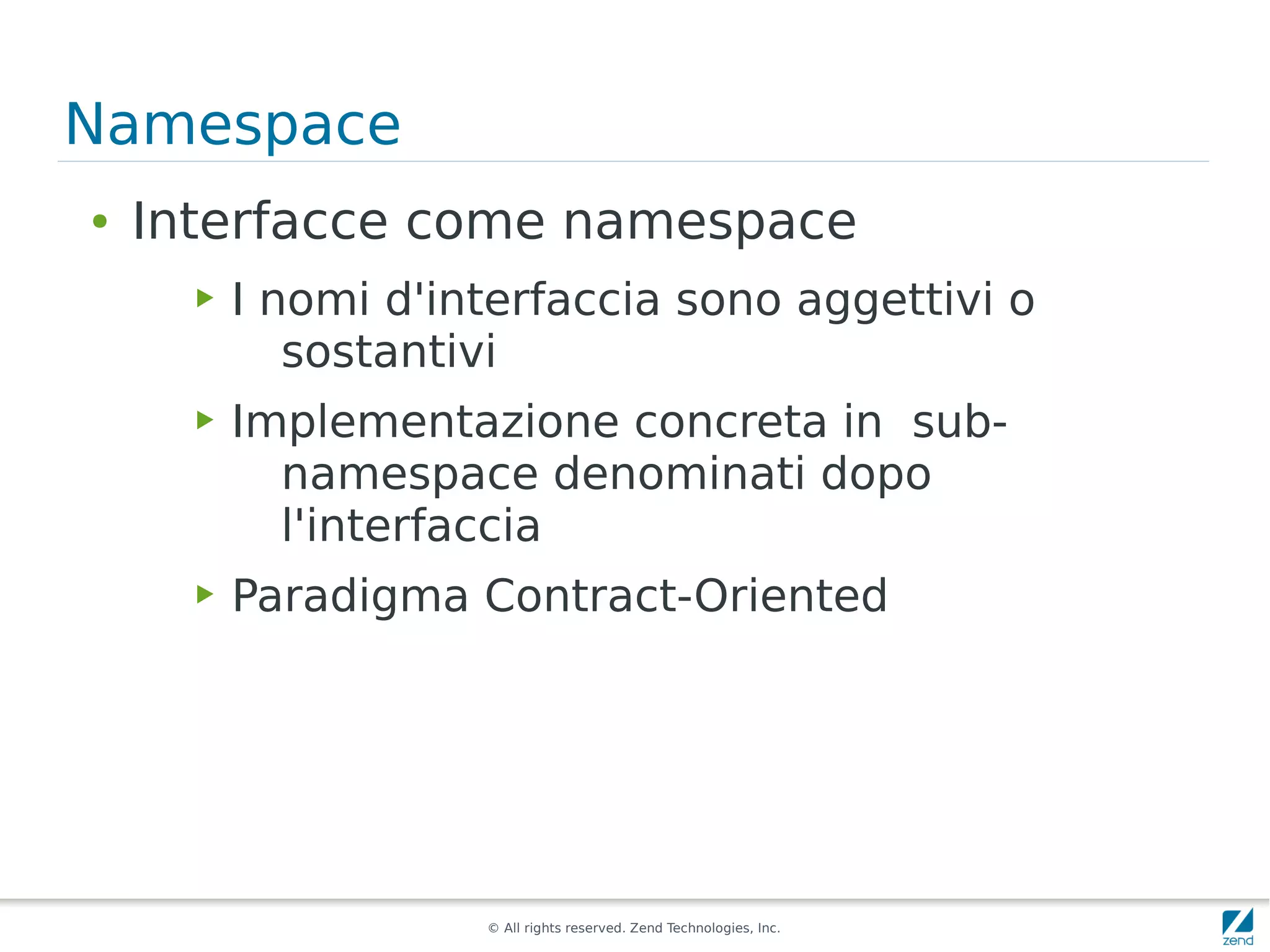 Namespace

• Interfacce come namespace

▸ I nomi d'interfaccia sono aggettivi o sostantivi

▸ Implementazione concreta in sub-namespace denominati dopo l'interfaccia

▸ Paradigma Contract-Oriented

© All rights reserved. Zend Technologies, Inc.

zend